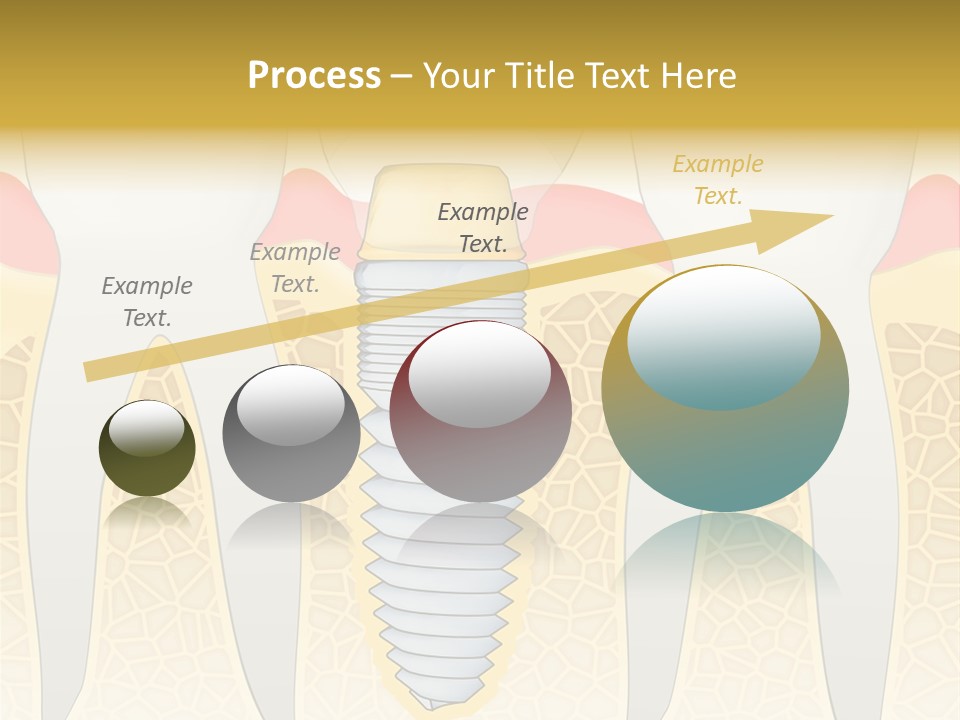 Process – Your Title Text Here

Example Text.

Example Text.

Example Text.

Example Text.